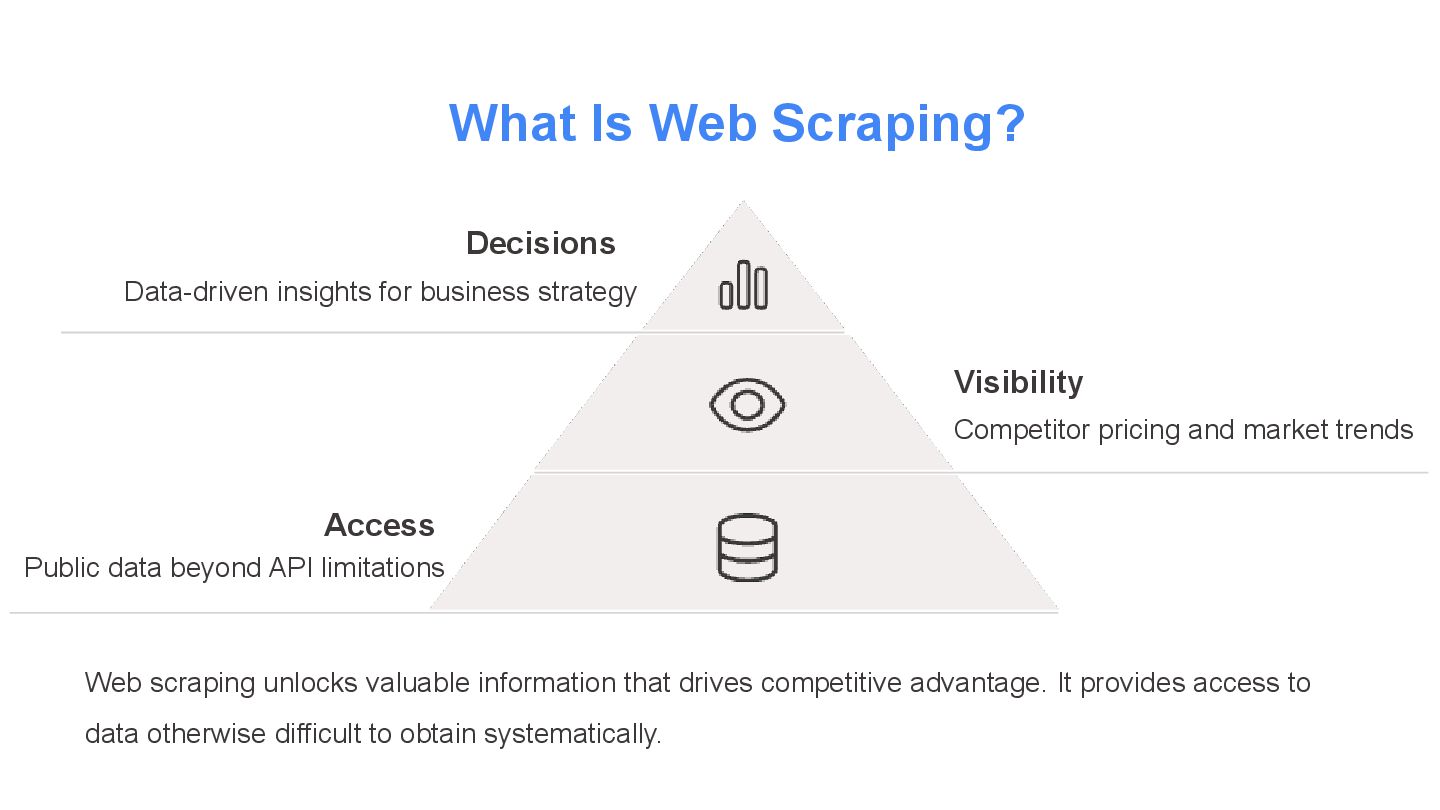 What Is Web Scraping?

Decisions
Data-driven insights for business strategy

Visibility
Competitor pricing and market trends

Access
Public data beyond API limitations

Web scraping unlocks valuable information that drives competitive advantage. It provides access to data otherwise difficult to obtain systematically.